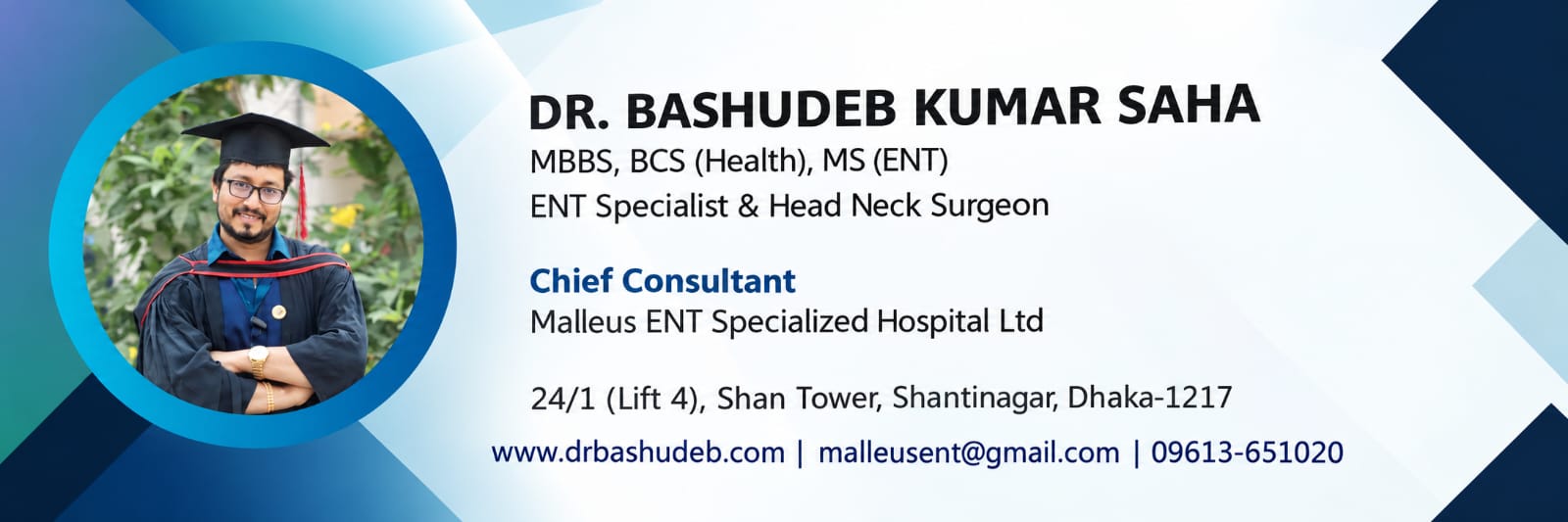 DR. BASHUDEB KUMAR SAHA
MBBS, BCS (Health), MS (ENT)
ENT Specialist & Head Neck Surgeon

Chief Consultant
Malleus ENT Specialized Hospital Ltd

24/1 (Lift 4), Shan Tower, Shantinagar, Dhaka-1217

www.drbashudeb.com | malleusent@gmail.com | 09613-651020